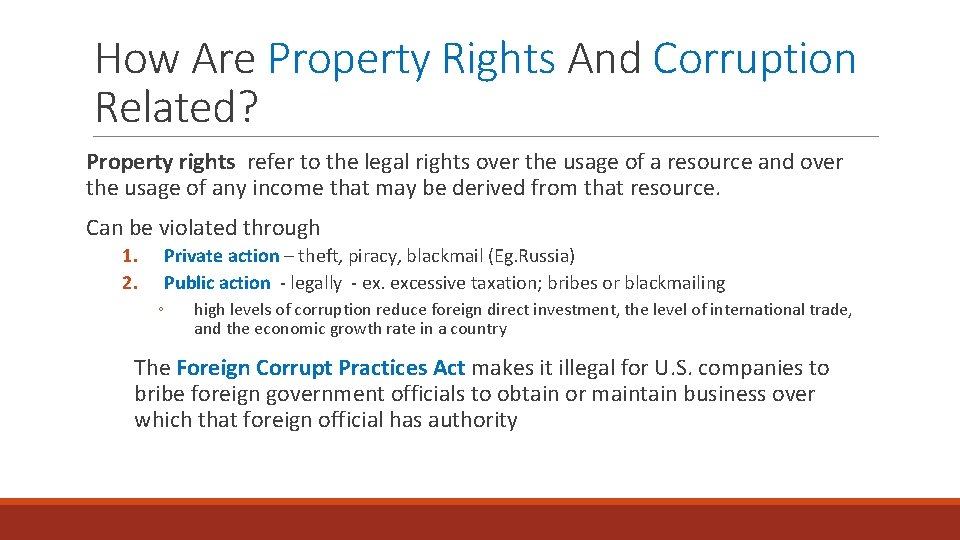 How Are Property Rights And Corruption Related?

Property rights refer to the legal rights over the usage of a resource and over the usage of any income that may be derived from that resource.

Can be violated through

1. Private action – theft, piracy, blackmail (Eg.Russia)
2. Public action - legally - ex. excessive taxation; bribes or blackmailing
   ◦ high levels of corruption reduce foreign direct investment, the level of international trade, and the economic growth rate in a country

The Foreign Corrupt Practices Act makes it illegal for U.S. companies to bribe foreign government officials to obtain or maintain business over which that foreign official has authority